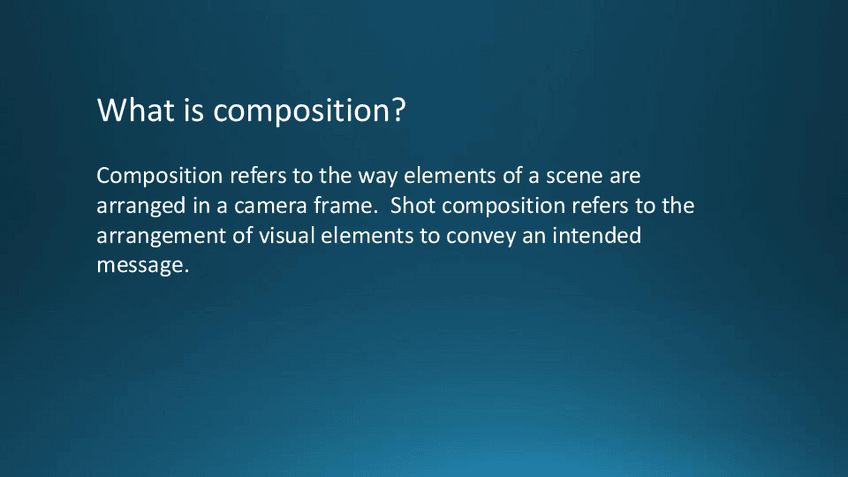 What is composition?

Composition refers to the way elements of a scene are arranged in a camera frame.  Shot composition refers to the arrangement of visual elements to convey an intended message.